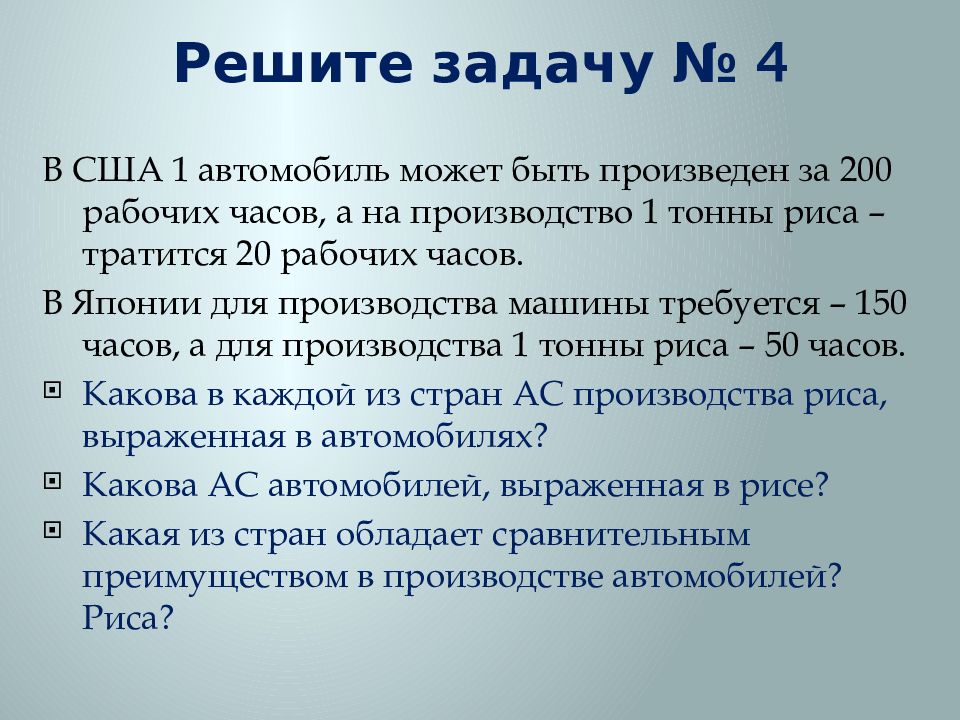 Решите задачу № 4

В США 1 автомобиль может быть произведен за 200 рабочих часов, а на производство 1 тонны риса – тратится 20 рабочих часов.

В Японии для производства машины требуется – 150 часов, а для производства 1 тонны риса – 50 часов.

Какова в каждой из стран АС производства риса, выраженная в автомобилях?

Какова АС автомобилей, выраженная в рисе?

Какая из стран обладает сравнительным преимуществом в производстве автомобилей? Риса?